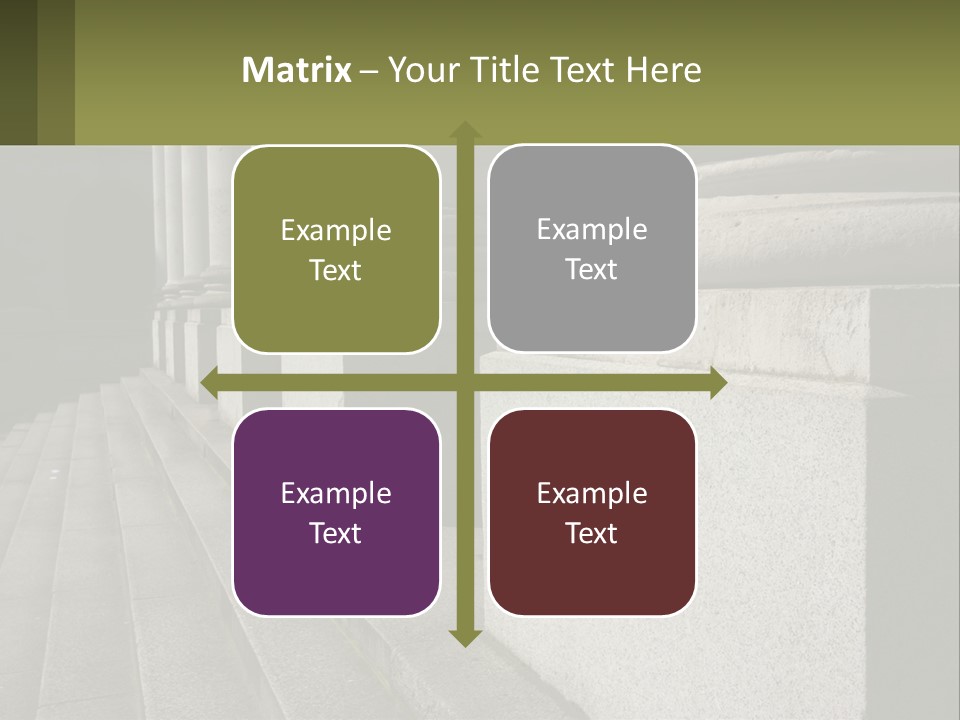 Matrix – Your Title Text Here

Example Text

Example Text

Example Text

Example Text